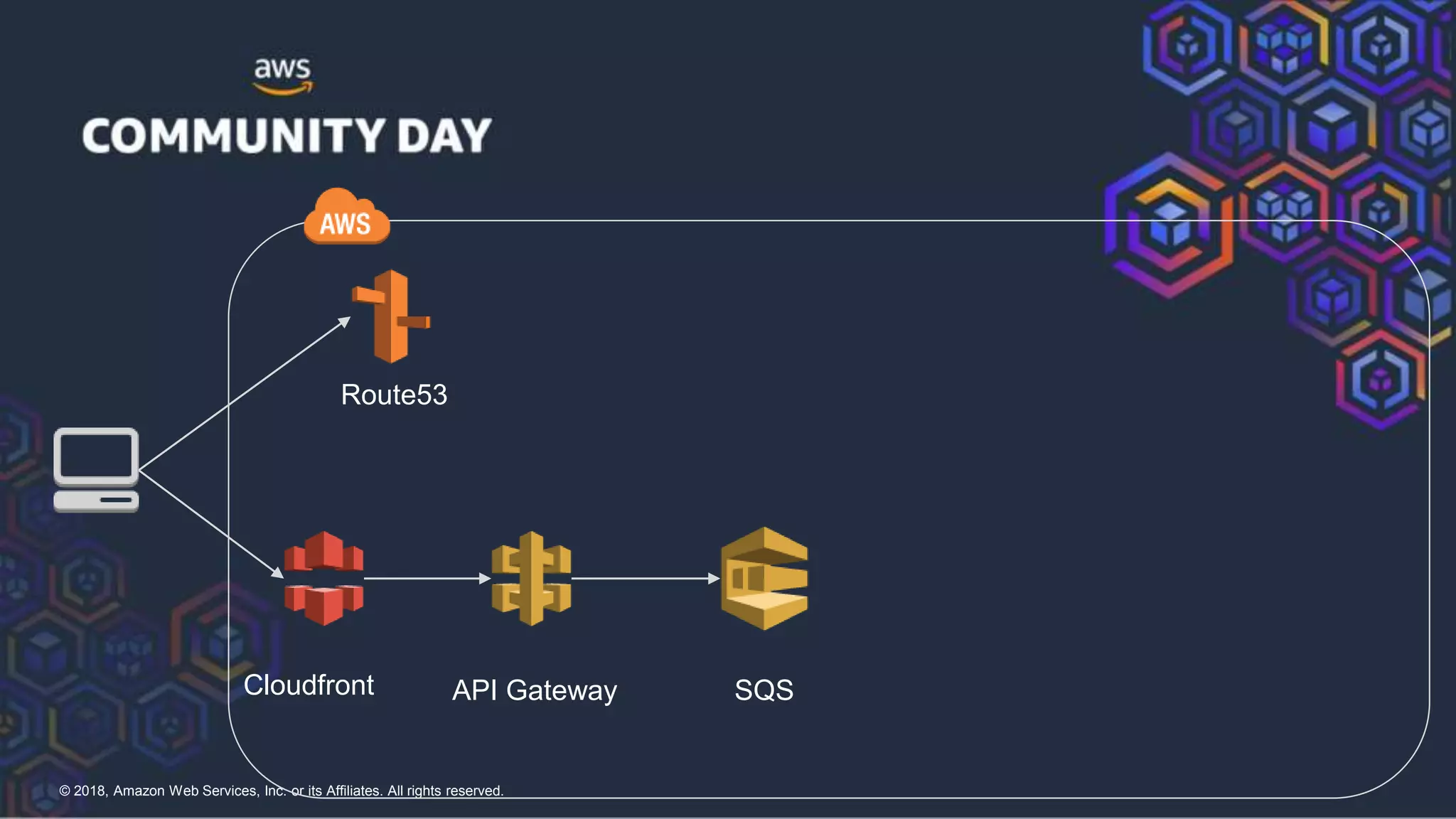 aws
COMMUNITY DAY

AWS

Route53

Cloudfront

API Gateway

SQS

© 2018, Amazon Web Services, Inc. or its Affiliates. All rights reserved.